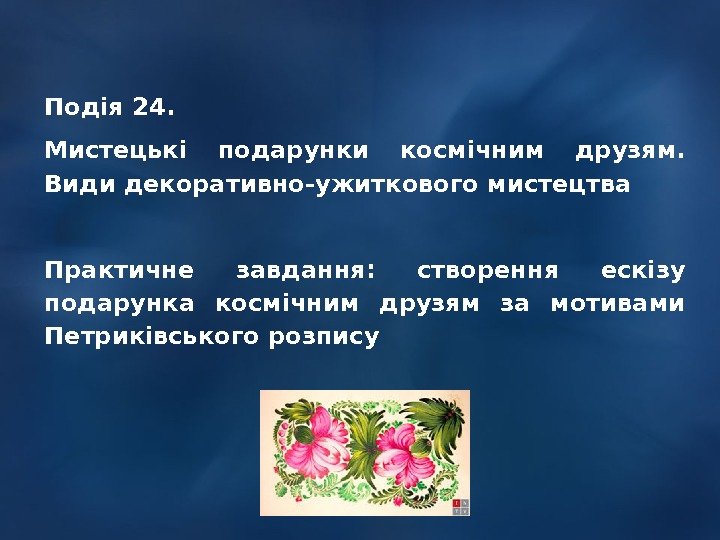 Подія 24.

Мистецькі подарунки космічним друзям. Види декоративно-ужиткового мистецтва

Практичне завдання: створення ескізу подарунка космічним друзям за мотивами Петриківського розпису